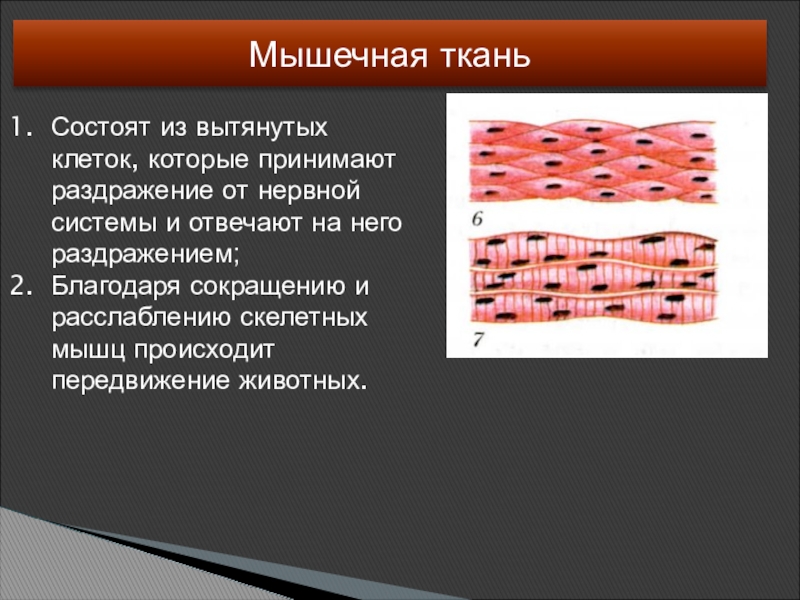 Мышечная ткань

1. Состоят из вытянутых клеток, которые принимают раздражение от нервной системы и отвечают на него раздражением;
2. Благодаря сокращению и расслаблению скелетных мышц происходит передвижение животных.

6

7